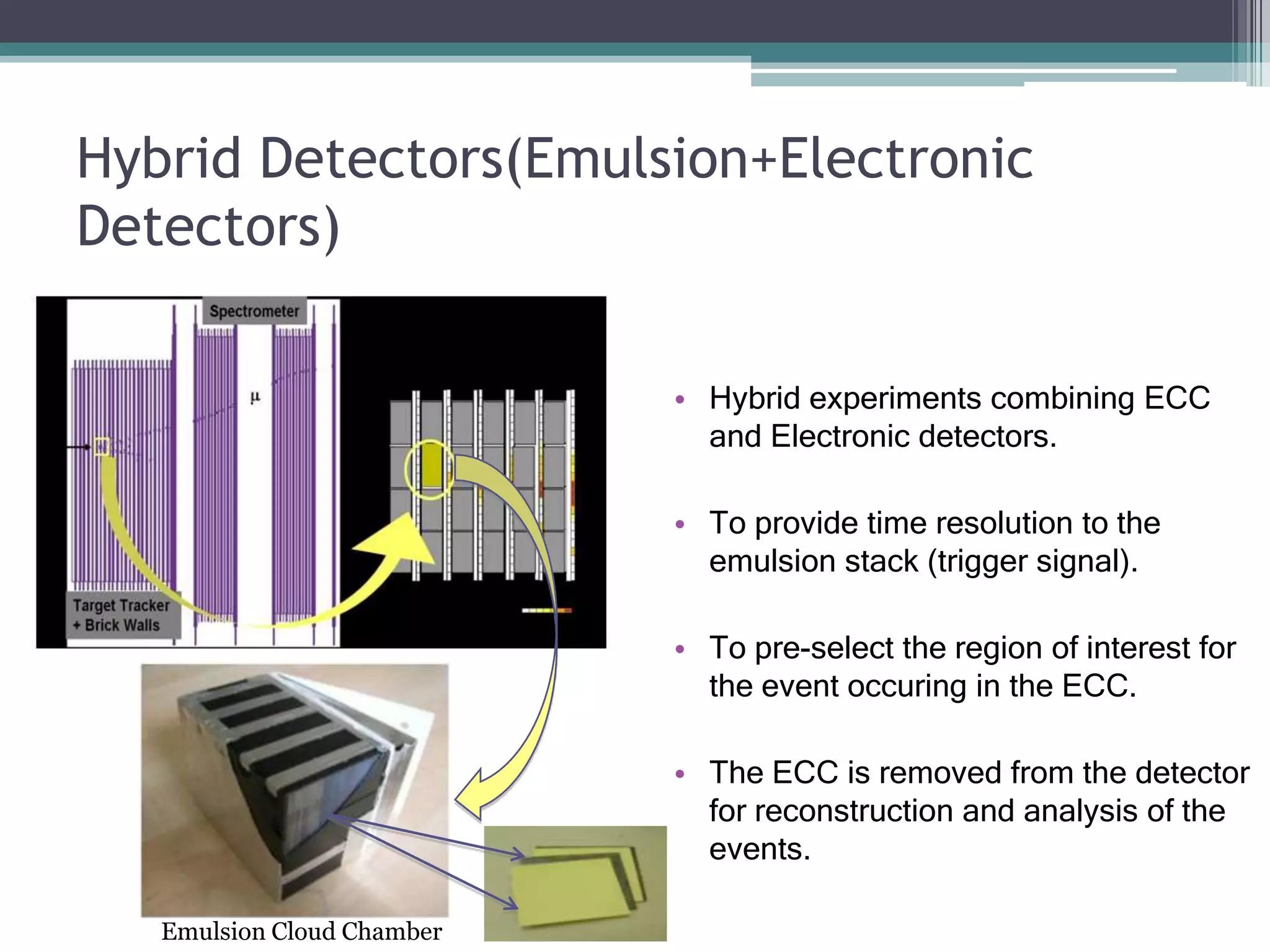 Hybrid Detectors(Emulsion+Electronic Detectors)

Spectrometer

μ

Target Tracker
+ Brick Walls

Emulsion Cloud Chamber

• Hybrid experiments combining ECC and Electronic detectors.

• To provide time resolution to the emulsion stack (trigger signal).

• To pre-select the region of interest for the event occuring in the ECC.

• The ECC is removed from the detector for reconstruction and analysis of the events.